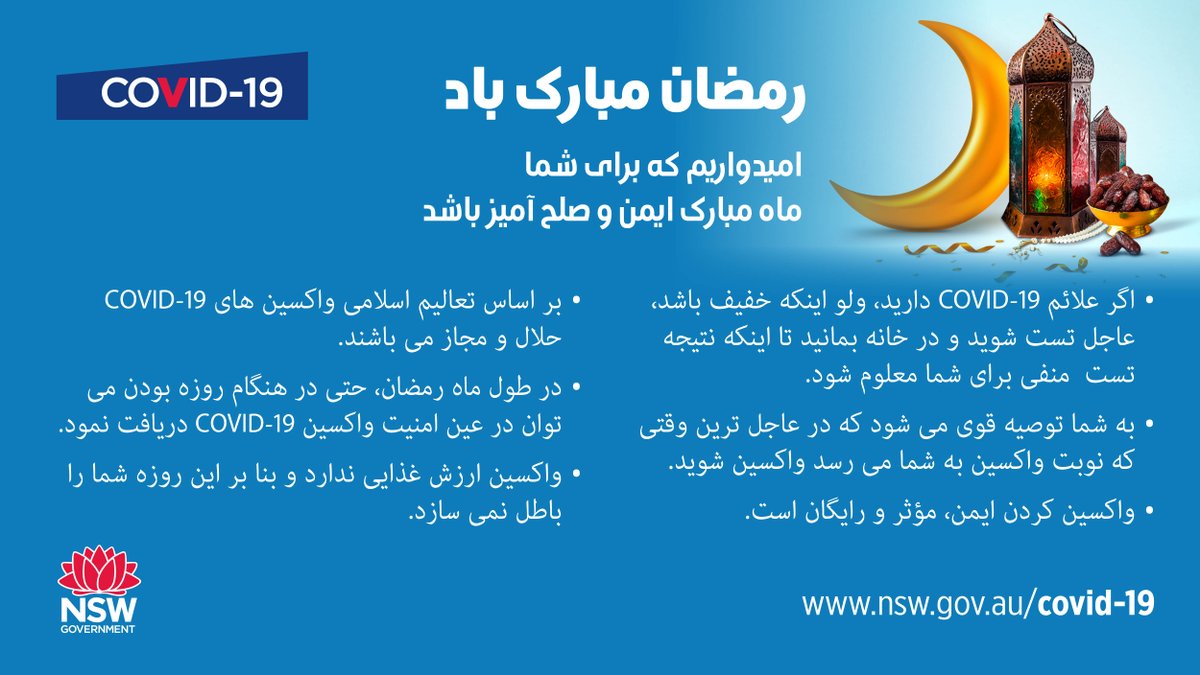 COVID-19

رمضان مبارک باد

امیدواریم که برای شما
ماه مبارک ایمن و صلح آمیز باشد

• اگر علائم COVID-19 دارید، ولو اینکه خفیف باشد، عاجل تست شوید و در خانه بمانید تا اینکه نتیجه تست منفی برای شما معلوم شود.

• به شما توصیه قوی می شود که در عاجل ترین وقتی که نوبت واکسین به شما می رسد واکسین شوید.

• واکسین کردن ایمن، مؤثر و رایگان است.

• بر اساس تعالیم اسلامی واکسین های COVID-19 حلال و مجاز می باشند.

• در طول ماه رمضان، حتی در هنگام روزه بودن می توان در عین امنیت واکسین COVID-19 دریافت نمود.

• واکسین ارزش غذایی ندارد و بنا بر این روزه شما را باطل نمی سازد.

NSW GOVERNMENT

www.nsw.gov.au/covid-19